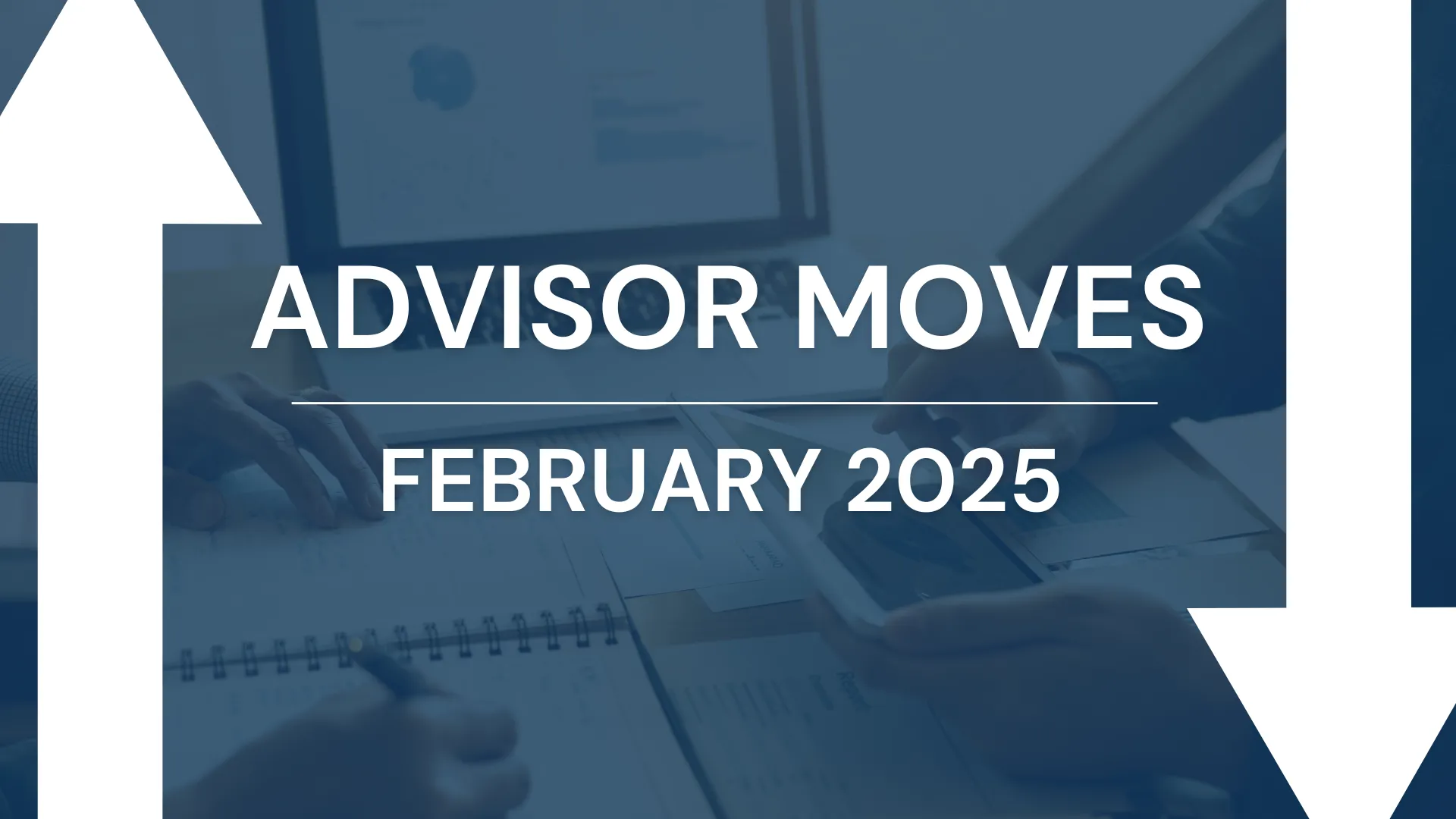 ADVISOR MOVES

FEBRUARY 2025